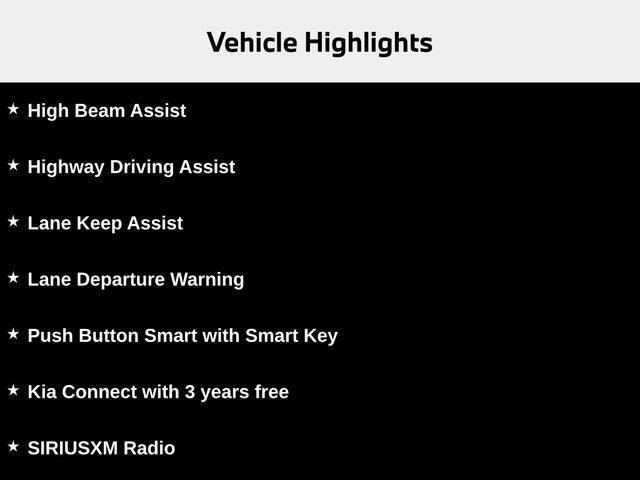 Vehicle Highlights

★ High Beam Assist

★ Highway Driving Assist

★ Lane Keep Assist

★ Lane Departure Warning

★ Push Button Smart with Smart Key

★ Kia Connect with 3 years free

★ SIRIUSXM Radio